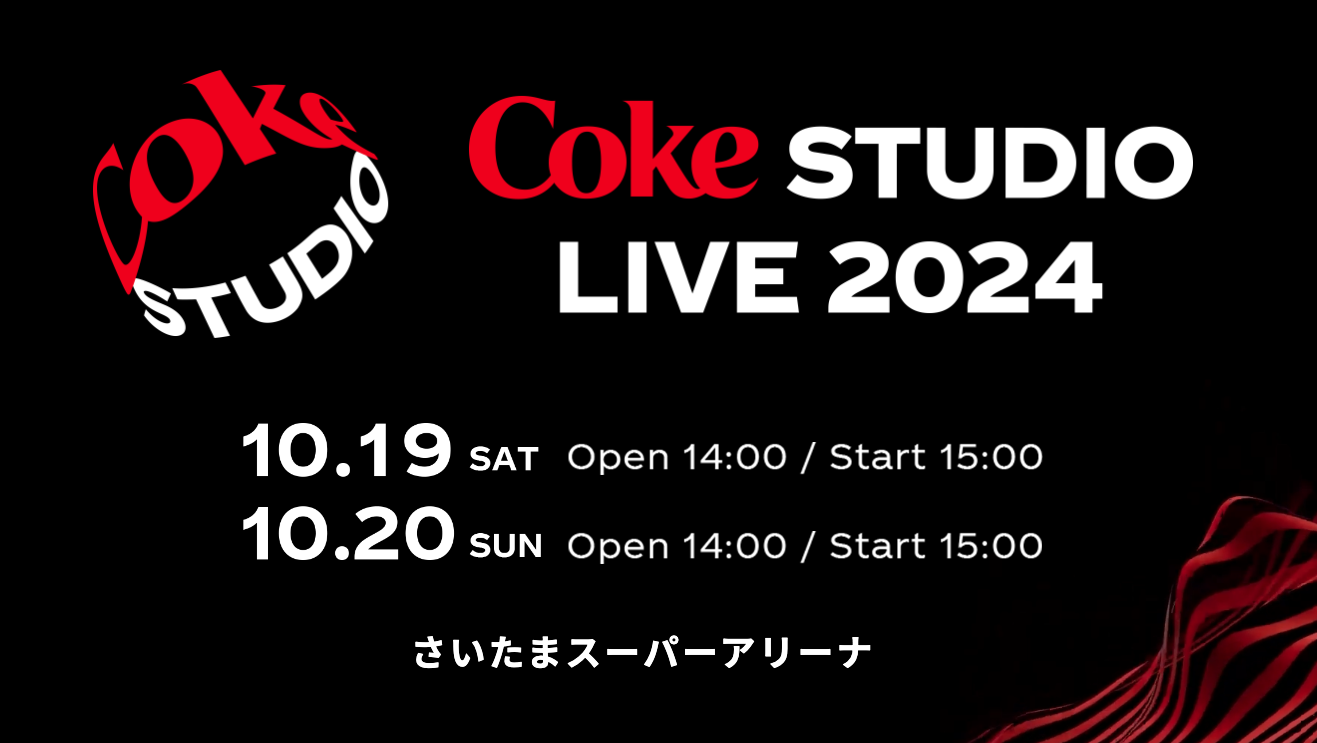 Coke STUDIO

Coke STUDIO
LIVE 2024

10.19 SAT Open 14:00 / Start 15:00
10.20 SUN Open 14:00 / Start 15:00

さいたまスーパーアリーナ